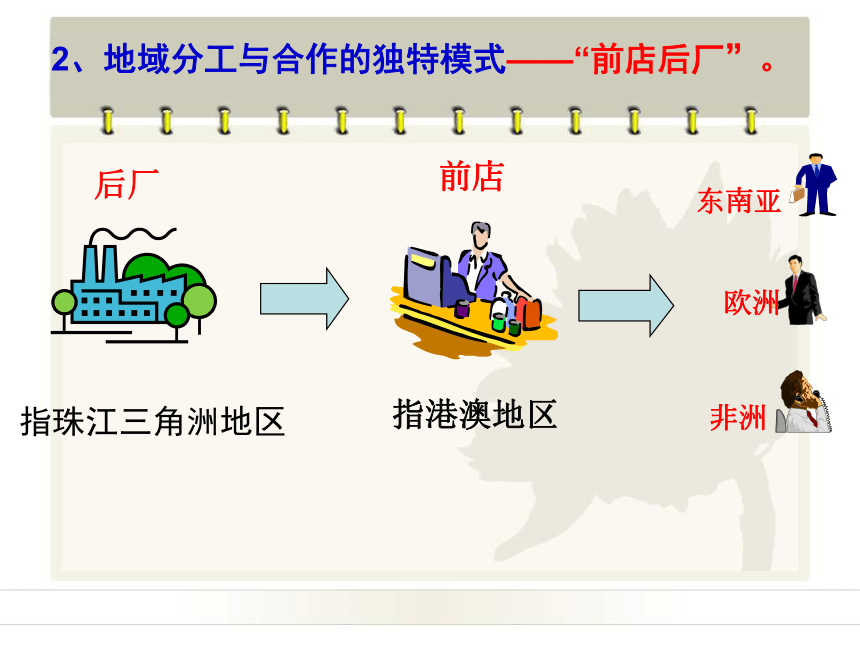 2、地域分工与合作的独特模式——“前店后厂”。

后厂

前店

东南亚

欧洲

非洲

指珠江三角洲地区

指港澳地区